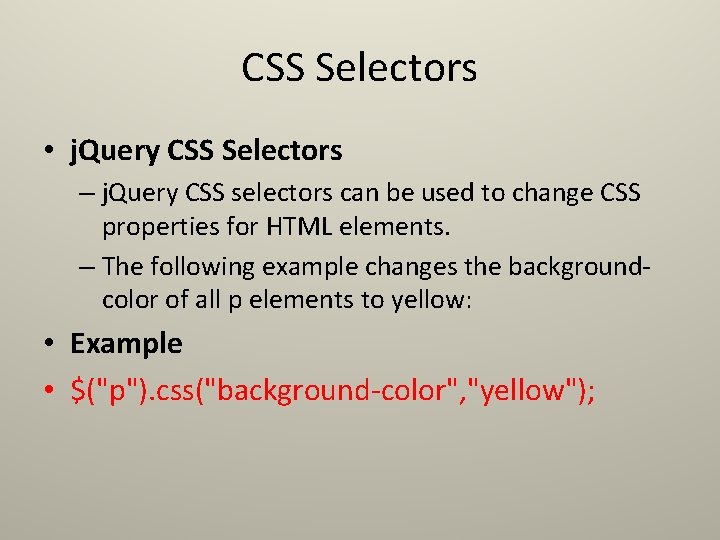 CSS Selectors

• jQuery CSS Selectors

– jQuery CSS selectors can be used to change CSS properties for HTML elements.

– The following example changes the background-color of all p elements to yellow:

• Example

• $("p").css("background-color","yellow");